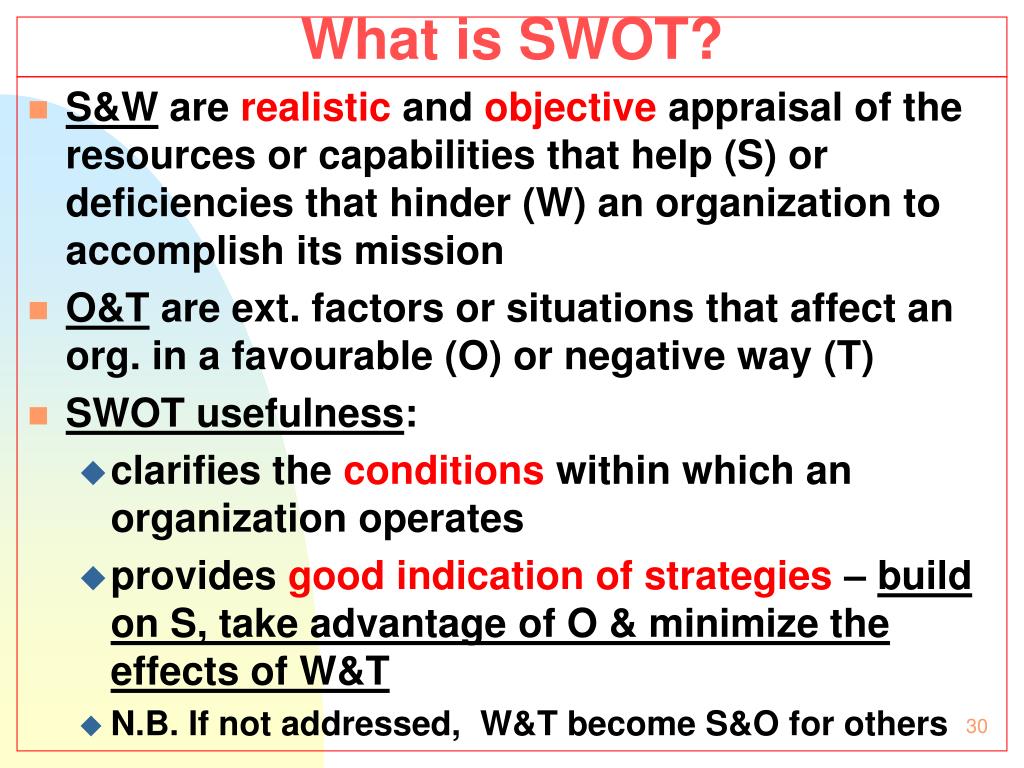 What is SWOT?

S&W are realistic and objective appraisal of the resources or capabilities that help (S) or deficiencies that hinder (W) an organization to accomplish its mission

O&T are ext. factors or situations that affect an org. in a favourable (O) or negative way (T)

SWOT usefulness:

clarifies the conditions within which an organization operates

provides good indication of strategies – build on S, take advantage of O & minimize the effects of W&T

N.B. If not addressed, W&T become S&O for others

30